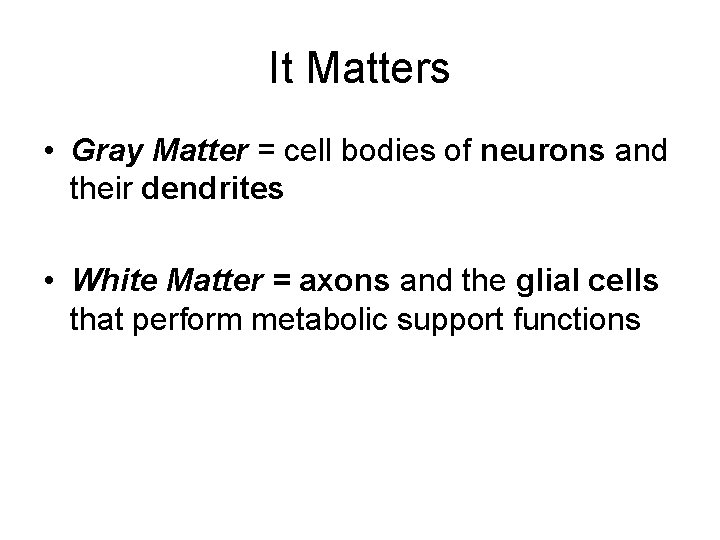 It Matters

• Gray Matter = cell bodies of neurons and their dendrites

• White Matter = axons and the glial cells that perform metabolic support functions